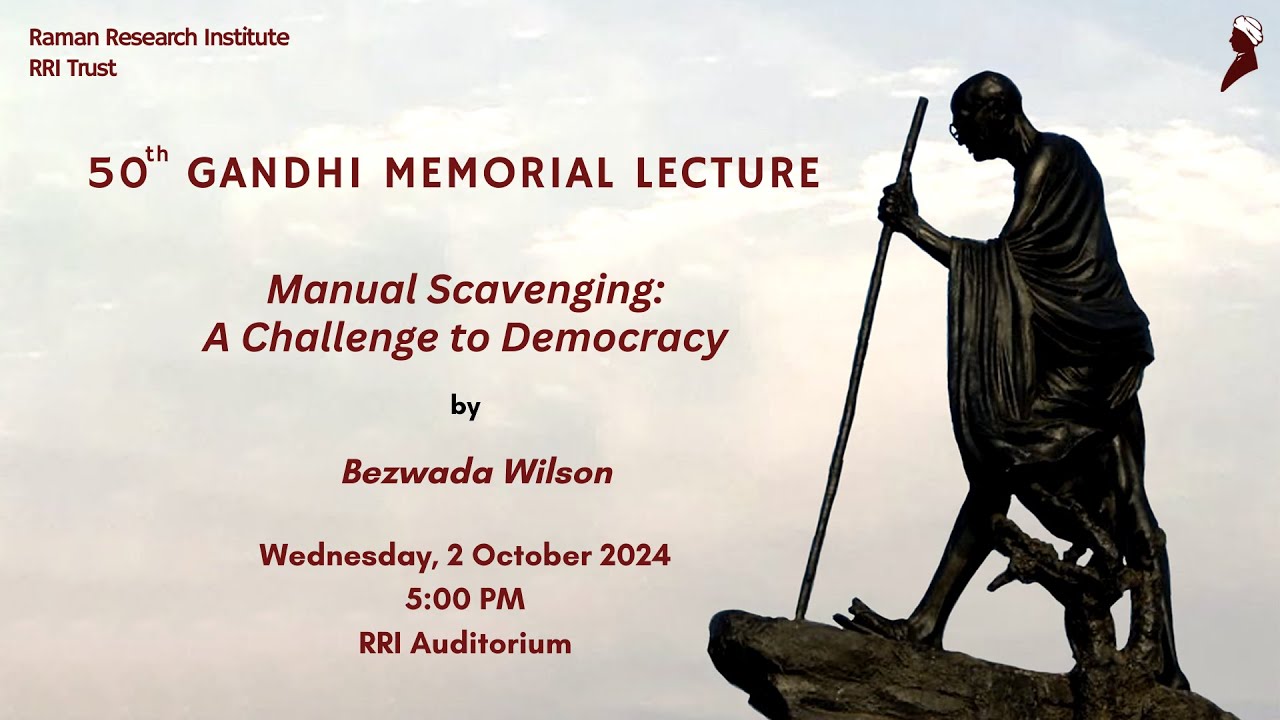 Raman Research Institute
RRI Trust

50$^{th}$ GANDHI MEMORIAL LECTURE

Manual Scavenging:
A Challenge to Democracy

by

Bezwada Wilson

Wednesday, 2 October 2024
5:00 PM
RRI Auditorium